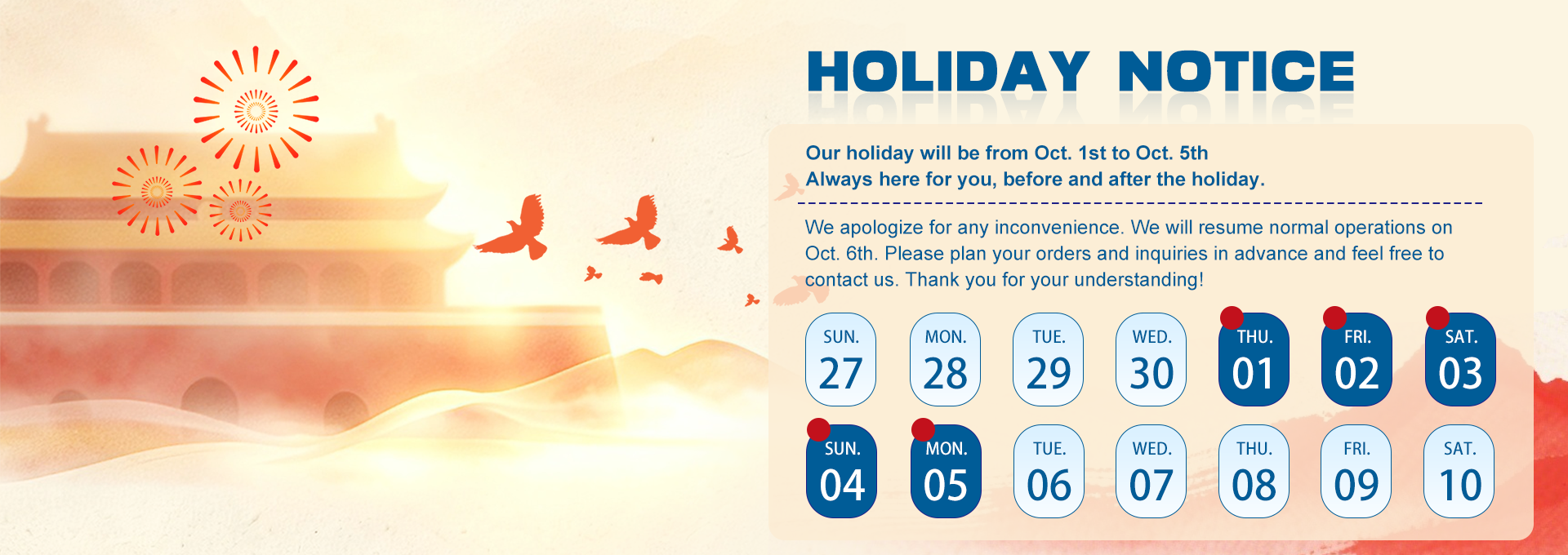 HOLIDAY NOTICE

Our holiday will be from Oct. 1st to Oct. 5th
Always here for you, before and after the holiday.

We apologize for any inconvenience. We will resume normal operations on Oct. 6th. Please plan your orders and inquiries in advance and feel free to contact us. Thank you for your understanding!

SUN.
27

MON.
28

TUE.
29

WED.
30

THU.
01

FRI.
02

SAT.
03

SUN.
04

MON.
05

TUE.
06

WED.
07

THU.
08

FRI.
09

SAT.
10